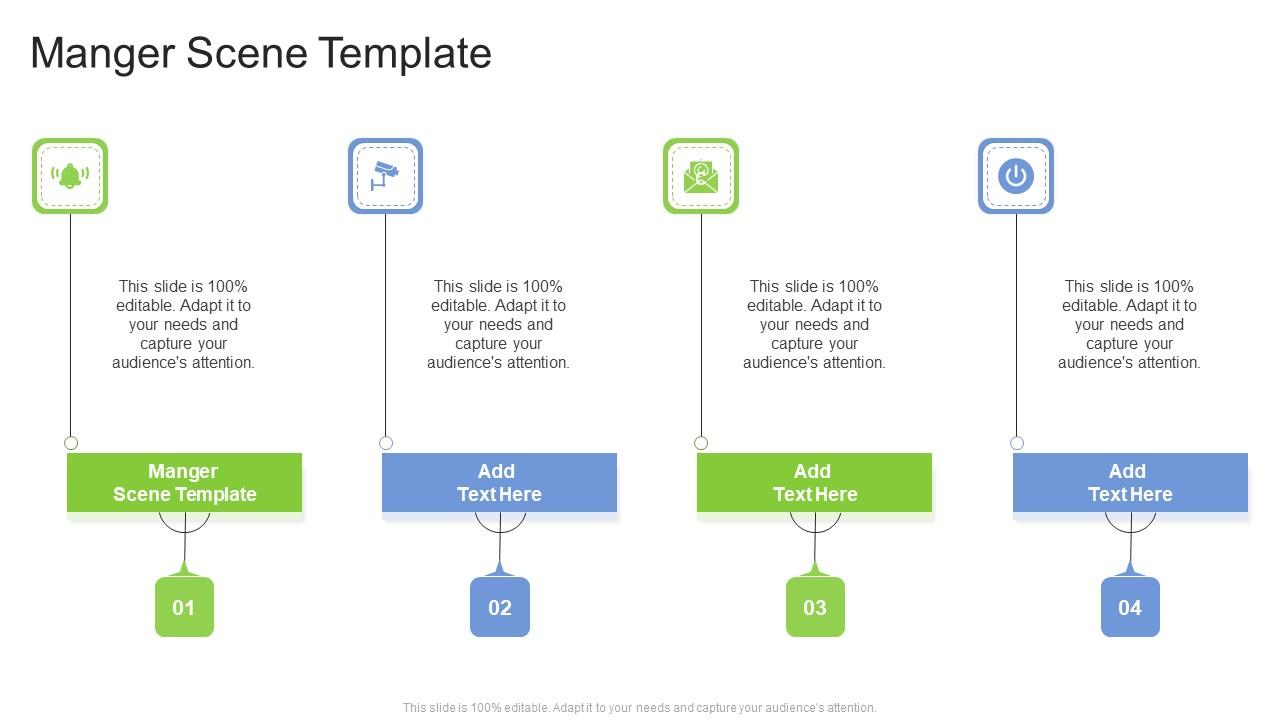 Manger Scene Template

This slide is 100% editable. Adapt it to your needs and capture your audience's attention.

Manger Scene Template

01

This slide is 100% editable. Adapt it to your needs and capture your audience's attention.

Add Text Here

02

This slide is 100% editable. Adapt it to your needs and capture your audience's attention.

Add Text Here

03

This slide is 100% editable. Adapt it to your needs and capture your audience's attention.

Add Text Here

04

This slide is 100% editable. Adapt it to your needs and capture your audience's attention.